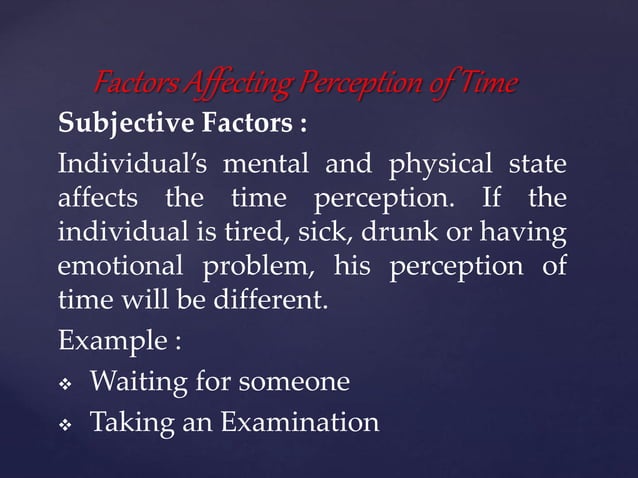 Factors Affecting Perception of Time

Subjective Factors :

Individual's mental and physical state affects the time perception. If the individual is tired, sick, drunk or having emotional problem, his perception of time will be different.

Example :

❖ Waiting for someone
❖ Taking an Examination